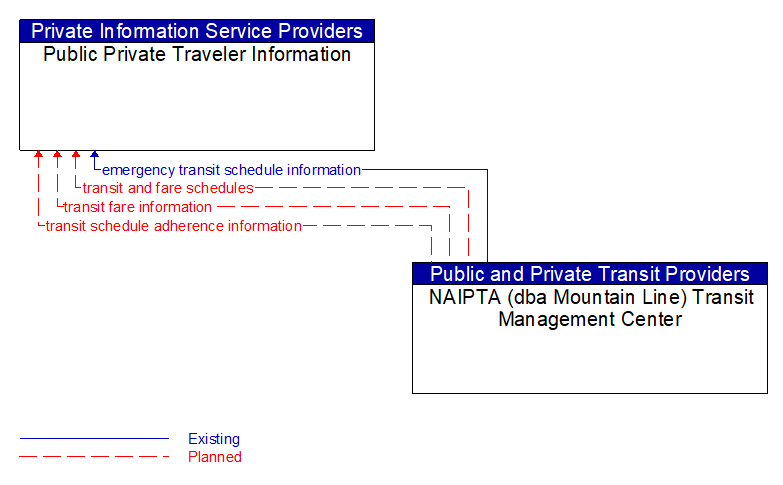 Private Information Service Providers
Public Private Traveler Information

emergency transit schedule information
transit and fare schedules
transit fare information
transit schedule adherence information

Public and Private Transit Providers
NAIPTA (dba Mountain Line) Transit Management Center

Existing
Planned